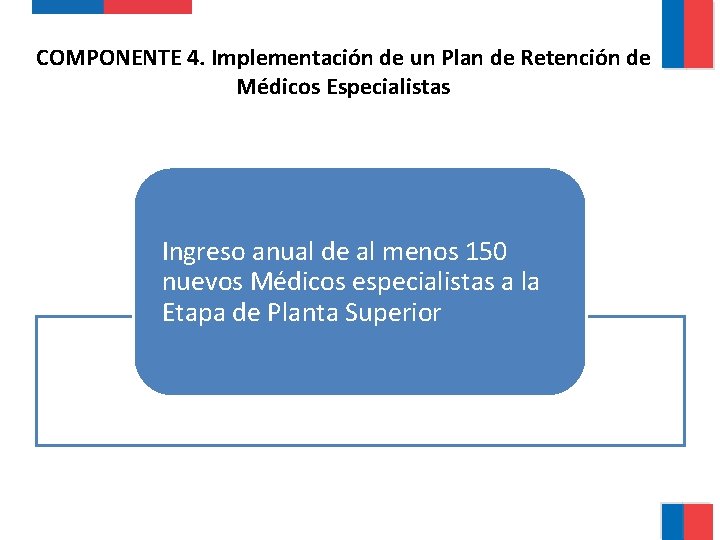 COMPONENTE 4. Implementación de un Plan de Retención de Médicos Especialistas

Ingreso anual de al menos 150 nuevos Médicos especialistas a la Etapa de Planta Superior